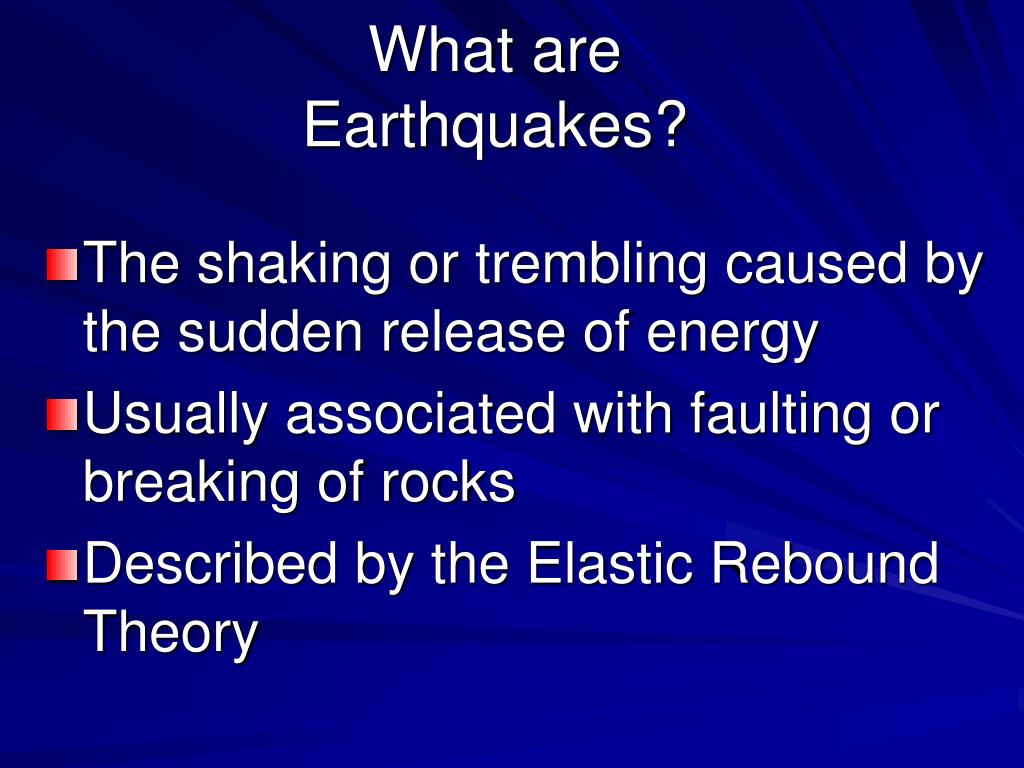 What are Earthquakes?

The shaking or trembling caused by the sudden release of energy

Usually associated with faulting or breaking of rocks

Described by the Elastic Rebound Theory